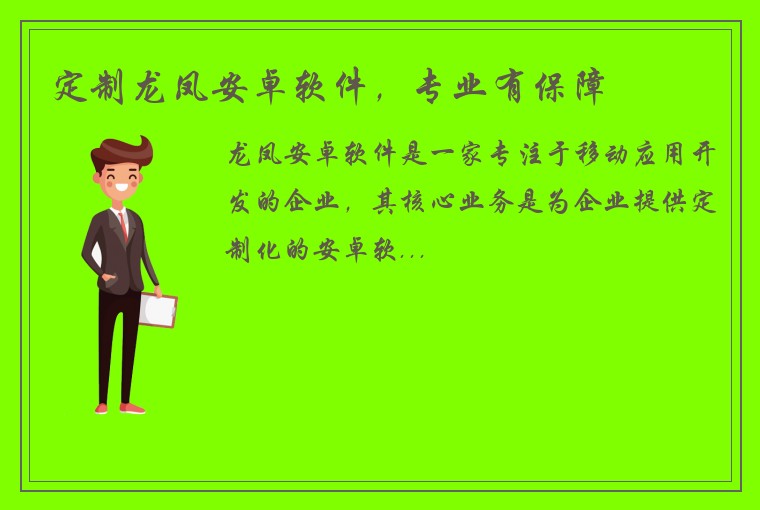 定制龙凤安卓软件，专业有保障

龙凤安卓软件是一家专注于移动应用开发的企业，其核心业务是为企业提供定制化的安卓软...